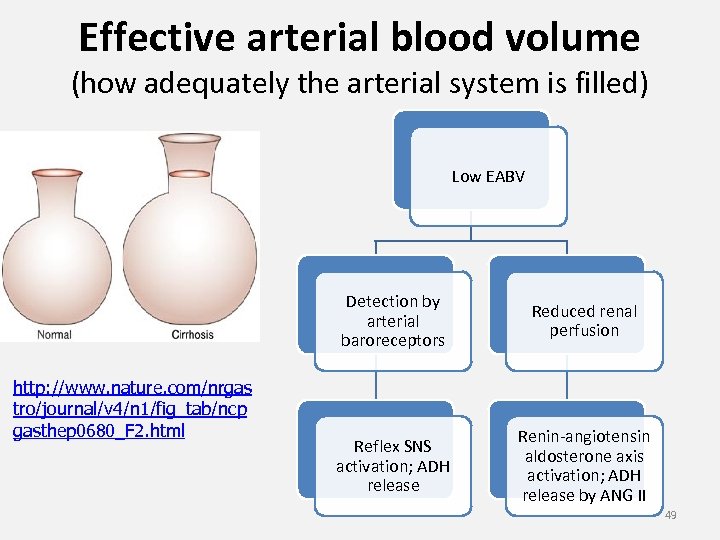 Effective arterial blood volume
(how adequately the arterial system is filled)

Normal

Cirrhosis

http://www.nature.com/nrgastro/journal/v4/n1/fig_tab/ncpgasthep0680_F2.html

Low EABV

Detection by arterial baroreceptors

Reduced renal perfusion

Reflex SNS activation; ADH release

Renin-angiotensin aldosterone axis activation; ADH release by ANG II

49